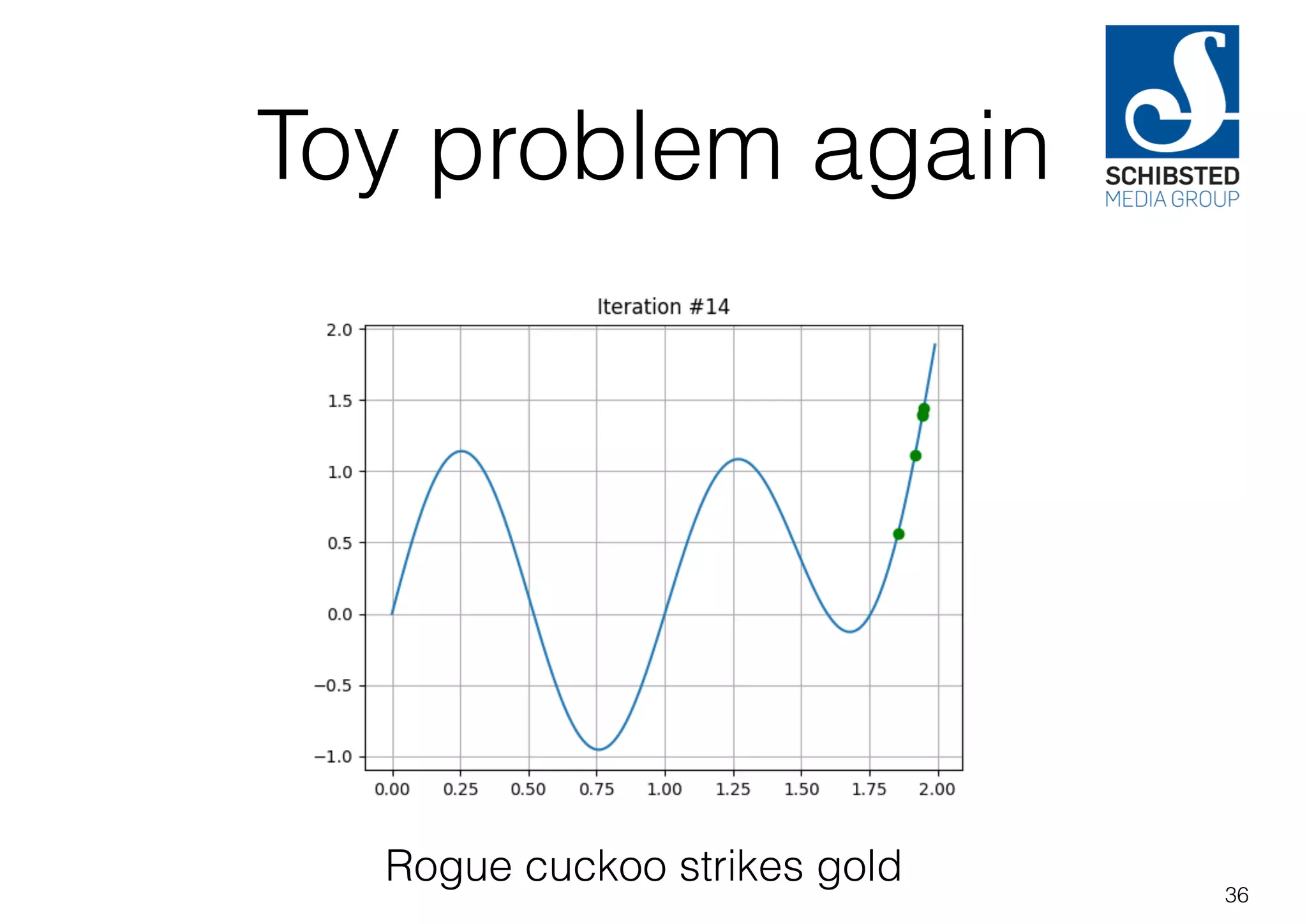 Toy problem again

SCHIBSTED
MEDIA GROUP

Iteration #14

2.0
1.5
1.0
0.5
0.0
−0.5
−1.0

0.00 0.25 0.50 0.75 1.00 1.25 1.50 1.75 2.00

Rogue cuckoo strikes gold

36